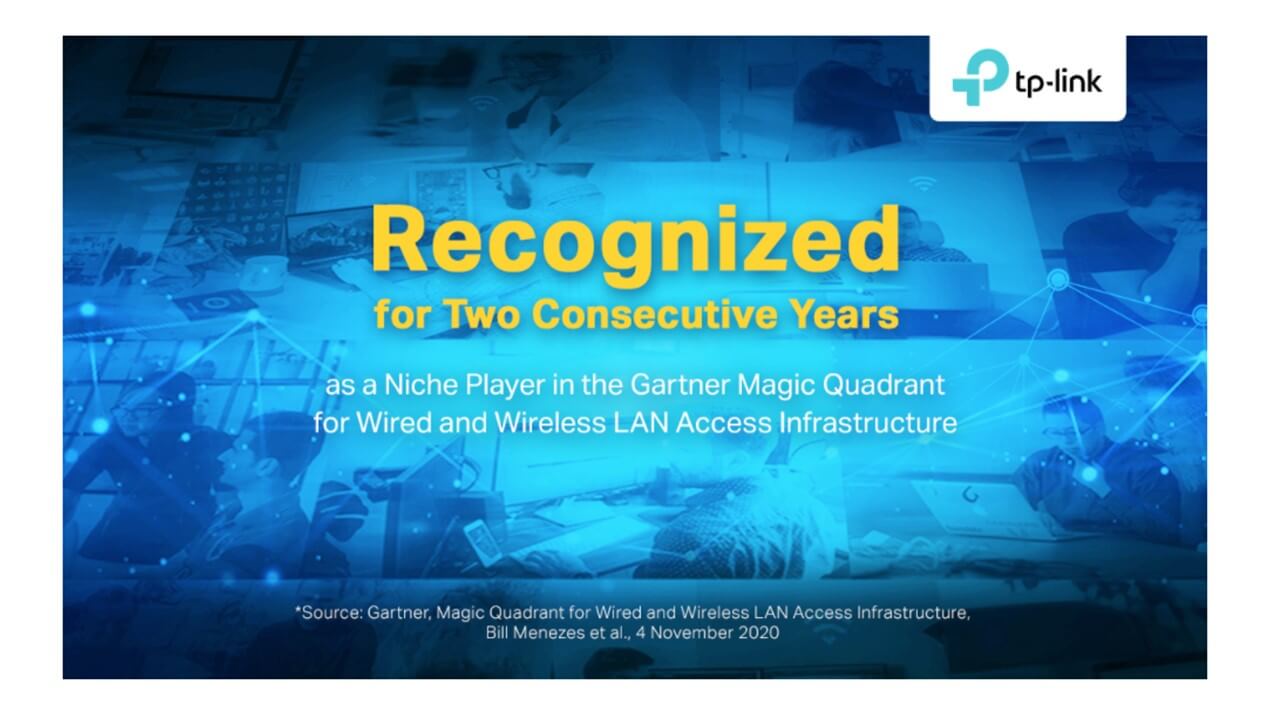 tp-link

Recognized
for Two Consecutive Years

as a Niche Player in the Gartner Magic Quadrant for Wired and Wireless LAN Access Infrastructure

*Source: Gartner, Magic Quadrant for Wired and Wireless LAN Access Infrastructure, Bill Menezes et al., 4 November 2020